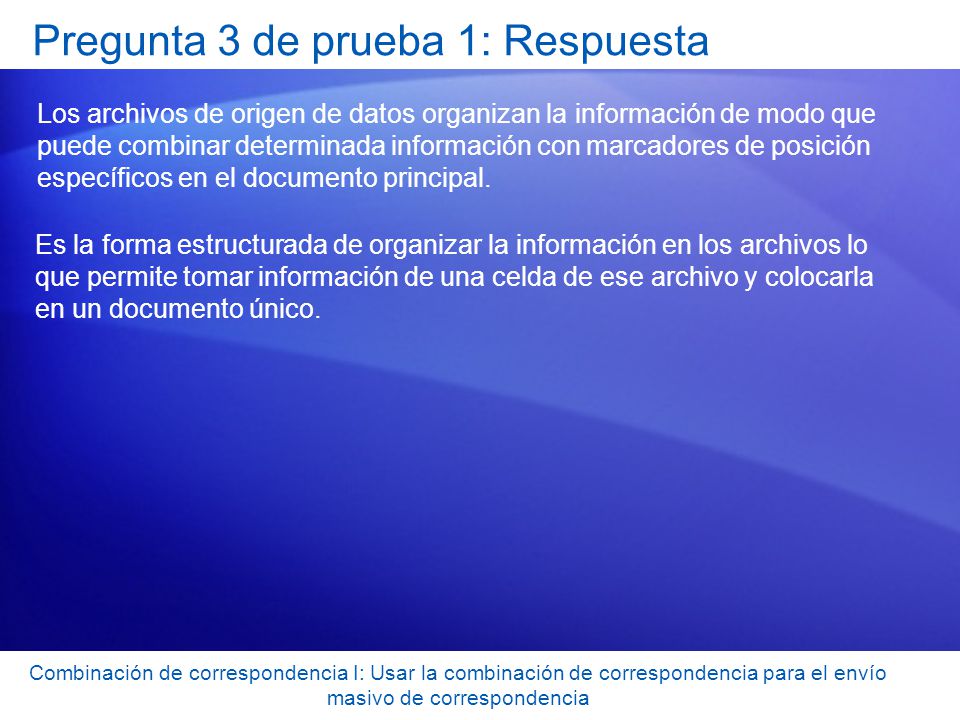 Pregunta 3 de prueba 1: Respuesta

Los archivos de origen de datos organizan la información de modo que puede combinar determinada información con marcadores de posición específicos en el documento principal.

Es la forma estructurada de organizar la información en los archivos lo que permite tomar información de una celda de ese archivo y colocarla en un documento único.

Combinación de correspondencia I: Usar la combinación de correspondencia para el envío masivo de correspondencia